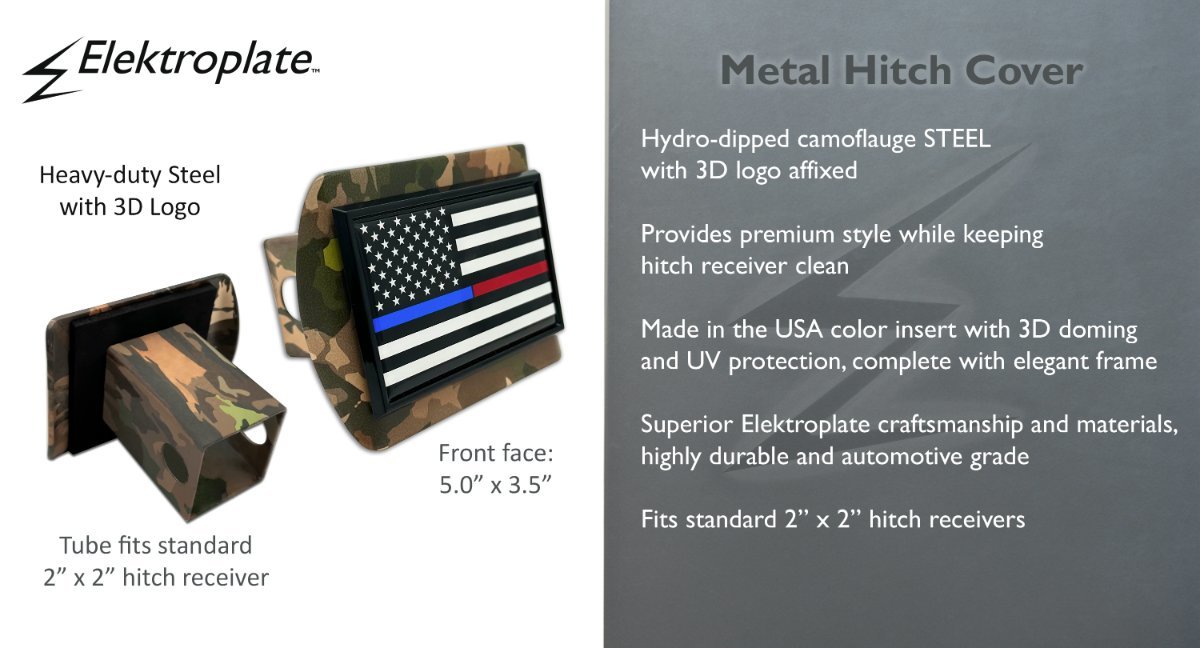 Elektroplate™

Heavy-duty Steel
with 3D Logo

Front face:
5.0" x 3.5"

Tube fits standard
2" x 2" hitch receiver

Metal Hitch Cover

Hydro-dipped camoflauge STEEL with 3D logo affixed

Provides premium style while keeping hitch receiver clean

Made in the USA color insert with 3D doming and UV protection, complete with elegant frame

Superior Elektroplate craftsmanship and materials, highly durable and automotive grade

Fits standard 2" x 2" hitch receivers